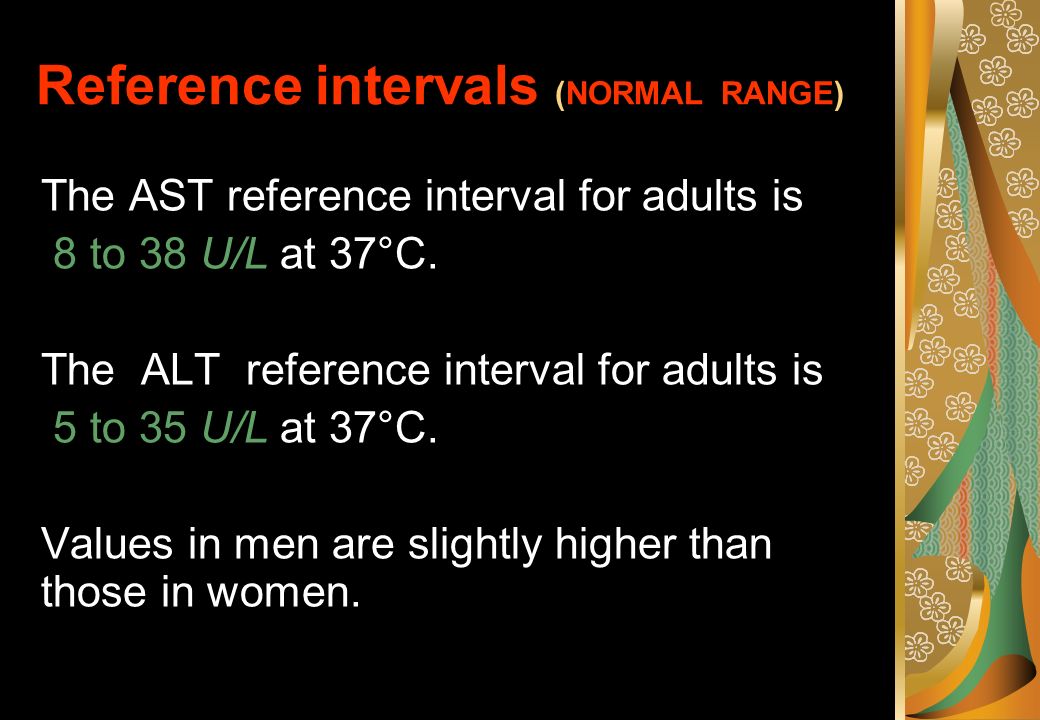 Reference intervals (NORMAL RANGE)

The AST reference interval for adults is 8 to 38 U/L at 37°C.

The ALT reference interval for adults is 5 to 35 U/L at 37°C.

Values in men are slightly higher than those in women.